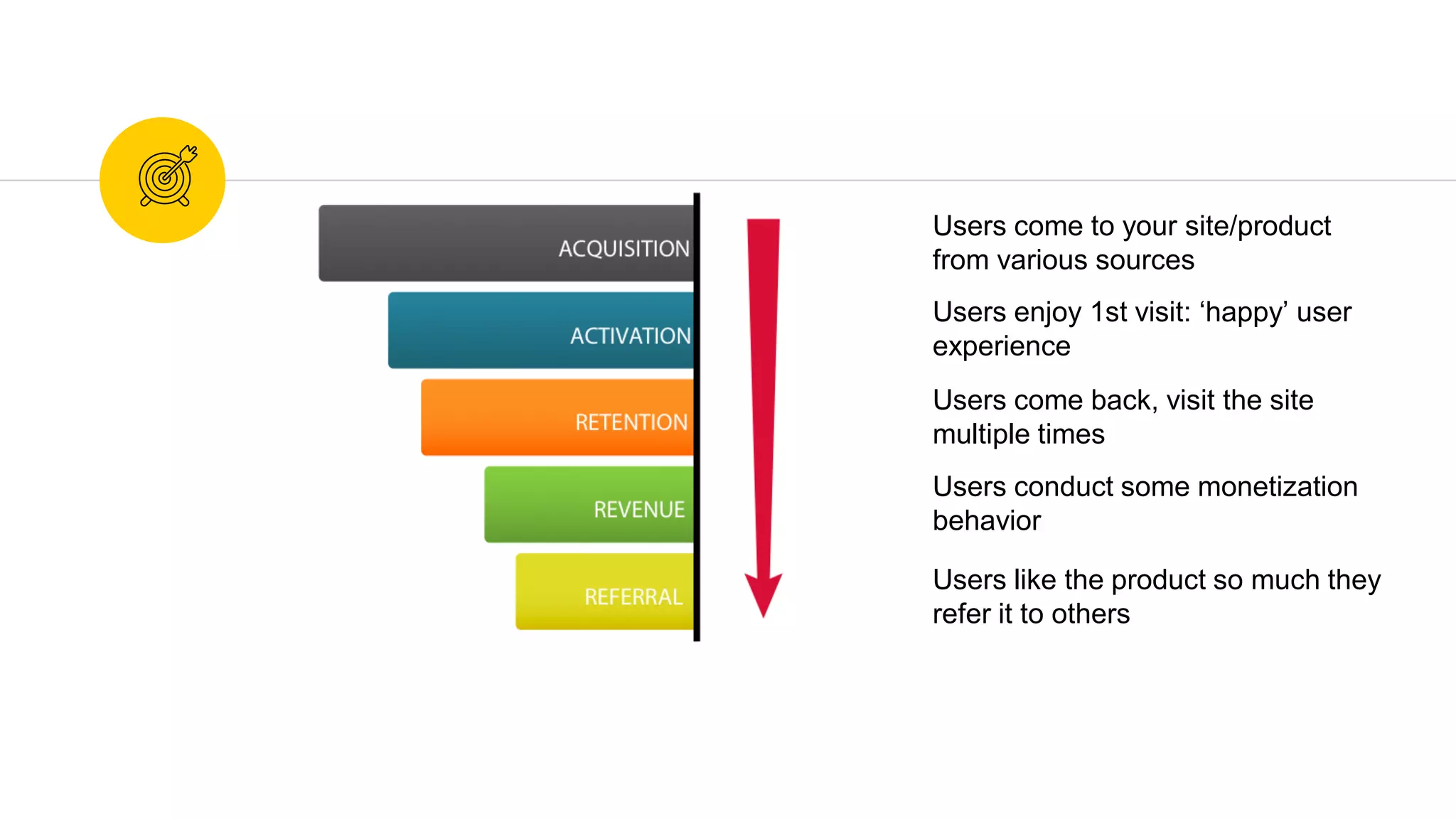 ACQUISITION

ACTIVATION

RETENTION

REVENUE

REFERRAL

Users come to your site/product from various sources

Users enjoy 1st visit: ‘happy’ user experience

Users come back, visit the site multiple times

Users conduct some monetization behavior

Users like the product so much they refer it to others